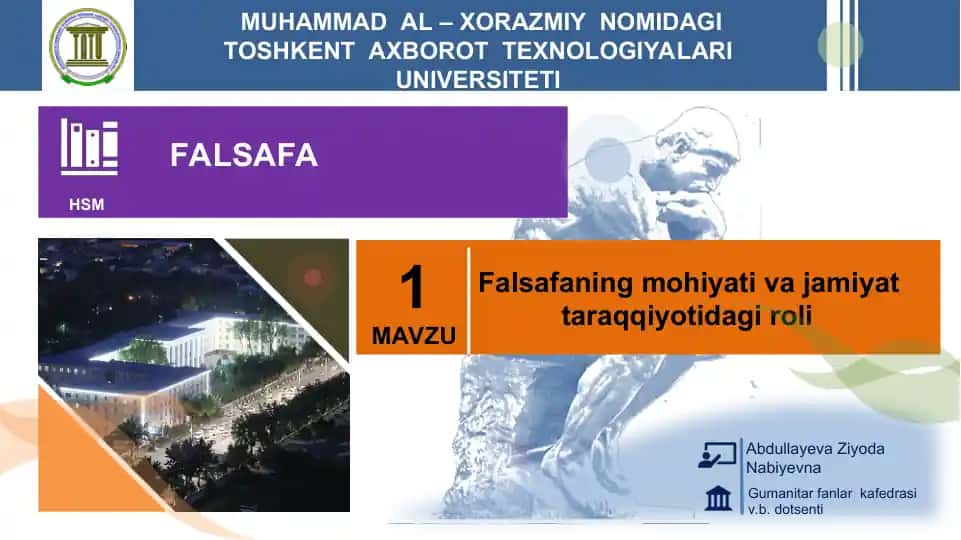 MUHAMMAD AL – XORAZMIY NOMIDAGI
TOSHKENT AXBOROT TEXNOLOGIYALARI
UNIVERSITETI

FALSAFA

HSM

1
MAVZU

Falsafaning mohiyati va jamiyat taraqqiyotidagi roli

Abdullayeva Ziyoda
Nabiyevna

Gumanitar fanlar kafedrasi
v.b. dotsenti